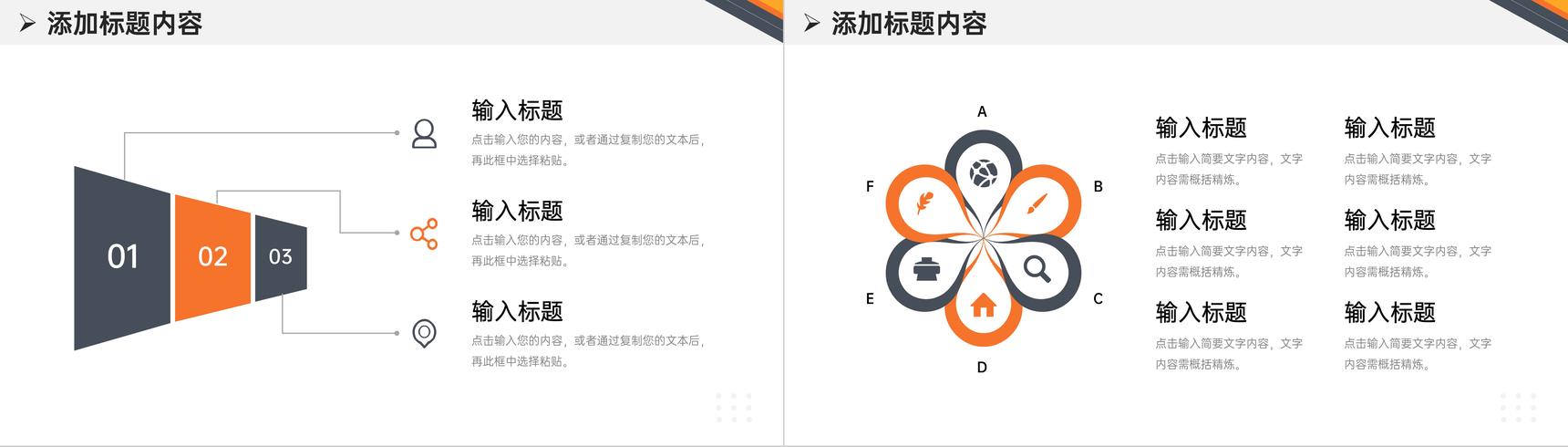 添加标题内容

01 02 03

输入标题

点击输入您的内容，或者通过复制您的文本后，再此框中选择粘贴。

输入标题

点击输入您的内容，或者通过复制您的文本后，再此框中选择粘贴。

输入标题

点击输入您的内容，或者通过复制您的文本后，再此框中选择粘贴。

添加标题内容

A
B
C
D
E
F

输入标题

点击输入简要文字内容，文字内容需概括精炼。

输入标题

点击输入简要文字内容，文字内容需概括精炼。

输入标题

点击输入简要文字内容，文字内容需概括精炼。

输入标题

点击输入简要文字内容，文字内容需概括精炼。

输入标题

点击输入简要文字内容，文字内容需概括精炼。

输入标题

点击输入简要文字内容，文字内容需概括精炼。